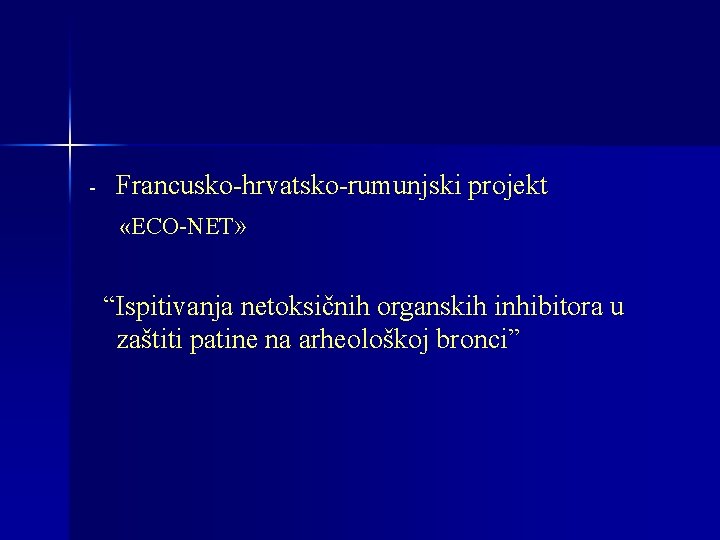 - Francusko-hrvatsko-rumunjski projekt «ECO-NET»

“Ispitivanja netoksičnih organskih inhibitora u zaštiti patine na arheološkoj bronci”